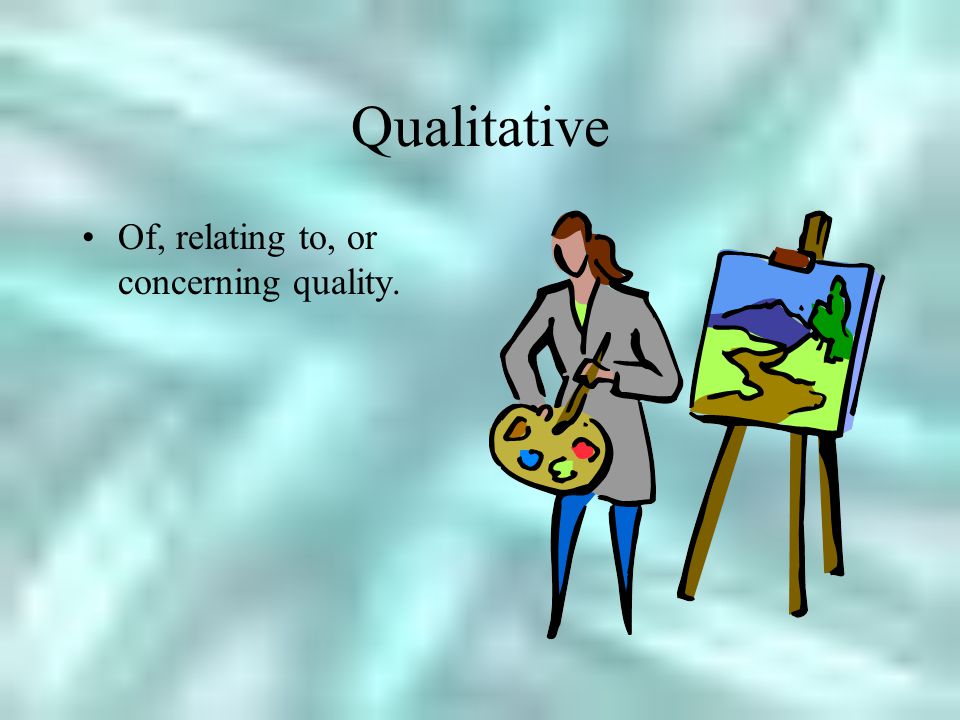 Qualitative

• Of, relating to, or concerning quality.